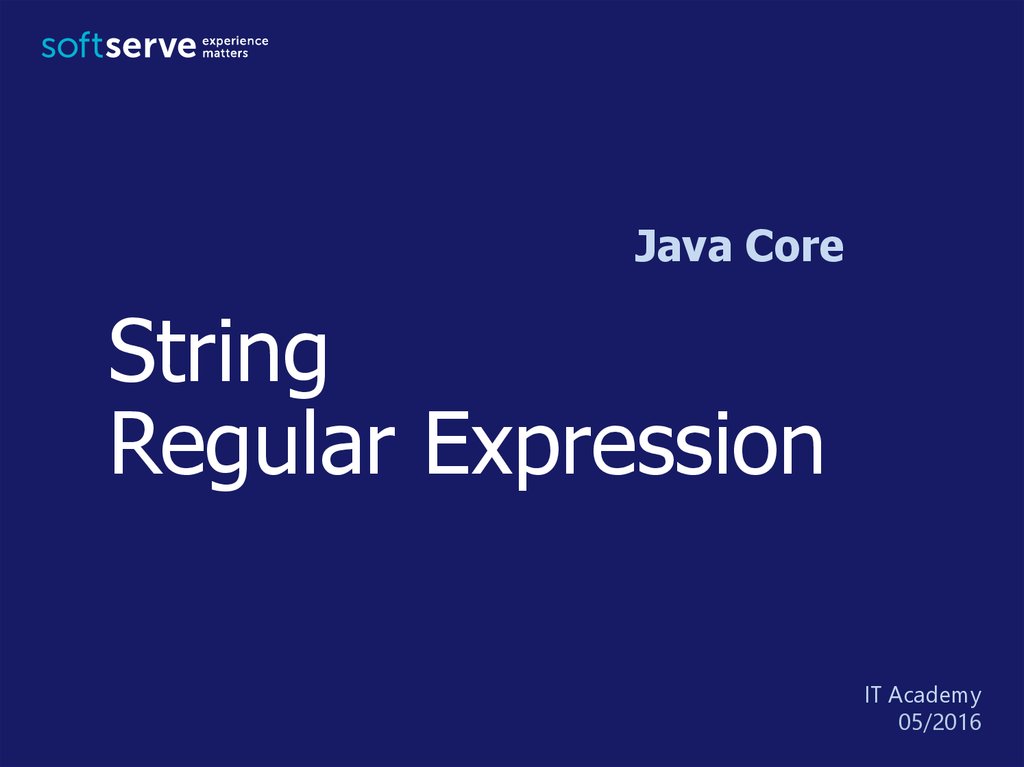 softserve experience matters

Java Core

String
Regular Expression

IT Academy
05/2016